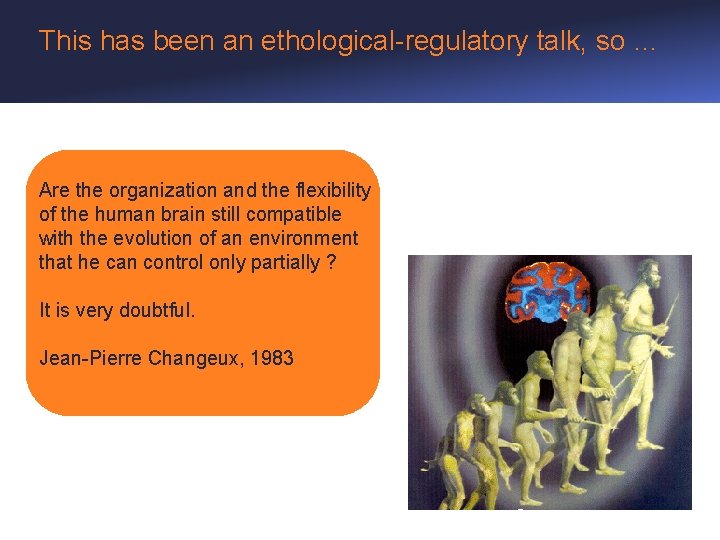 This has been an ethological-regulatory talk, so ...

Are the organization and the flexibility of the human brain still compatible with the evolution of an environment that he can control only partially ?

It is very doubtful.

Jean-Pierre Changeux, 1983